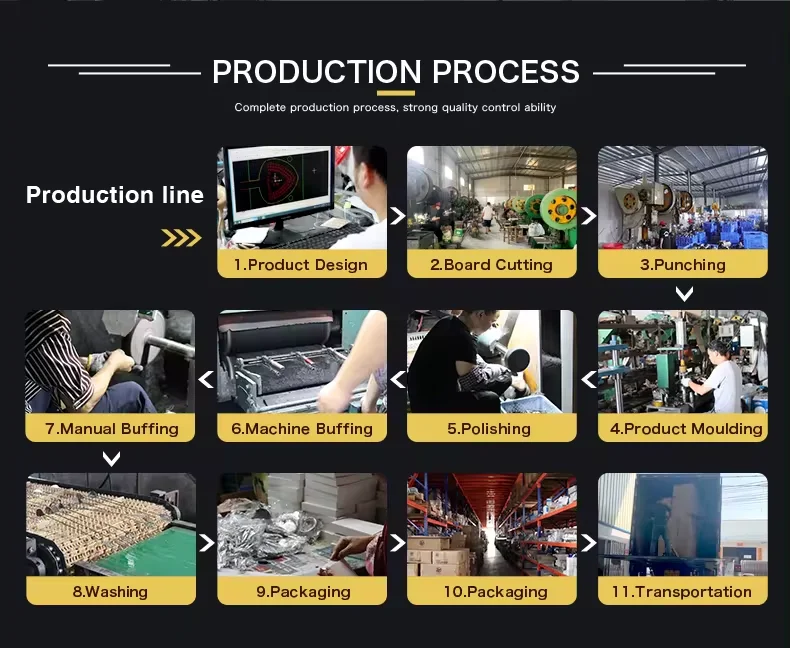 PRODUCTION PROCESS

Complete production process, strong quality control ability

Production line

1.Product Design

2.Board Cutting

3.Punching

4.Product Moulding

5.Polishing

6.Machine Buffing

7.Manual Buffing

8.Washing

9.Packaging

10.Packaging

11.Transportation